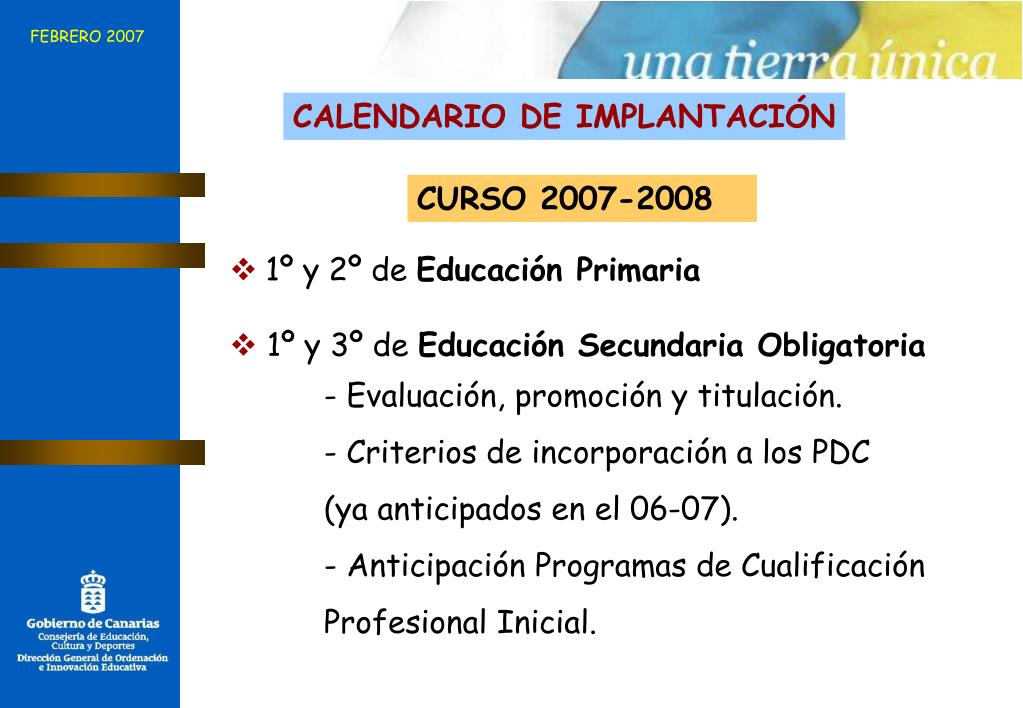 FEBRERO 2007

una tierra única

CALENDARIO DE IMPLANTACIÓN

CURSO 2007-2008

❖ 1º y 2º de Educación Primaria

❖ 1º y 3º de Educación Secundaria Obligatoria
- Evaluación, promoción y titulación.
- Criterios de incorporación a los PDC (ya anticipados en el 06-07).
- Anticipación Programas de Cualificación Profesional Inicial.

Gobierno de Canarias
Consejería de Educación, Cultura y Deportes
Dirección General de Ordenación e Innovación Educativa